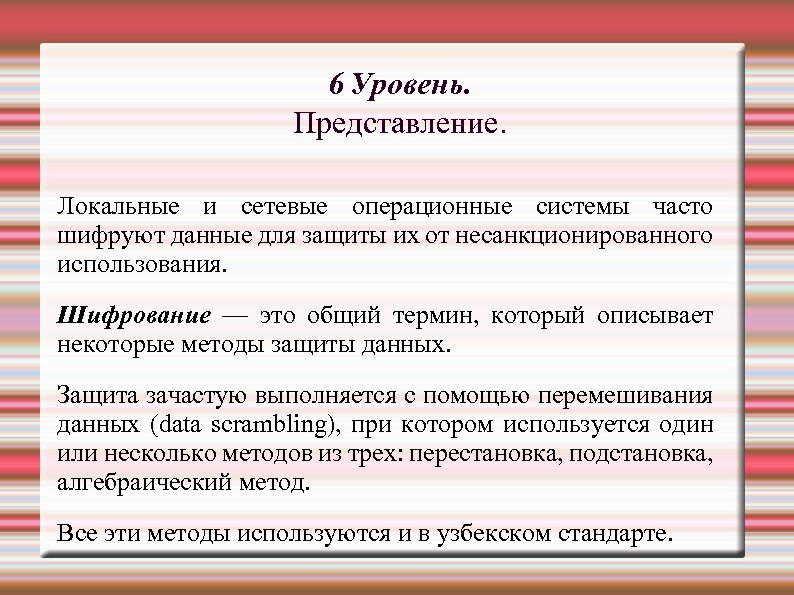 6 Уровень.
Представление.

Локальные и сетевые операционные системы часто шифруют данные для защиты их от несанкционированного использования.

Шифрование — это общий термин, который описывает некоторые методы защиты данных.

Защита зачастую выполняется с помощью перемешивания данных (data scrambling), при котором используется один или несколько методов из трех: перестановка, подстановка, алгебраический метод.

Все эти методы используются и в узбекском стандарте.